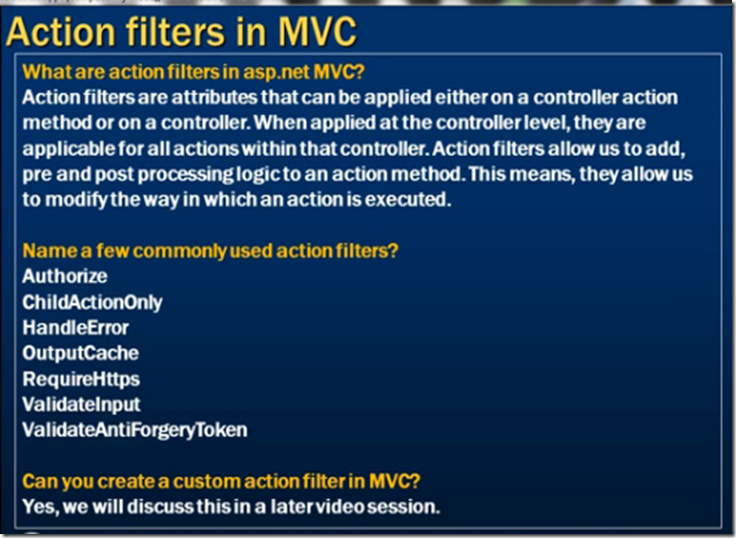 Action filters in MVC

What are action filters in asp.net MVC?
Action filters are attributes that can be applied either on a controller action method or on a controller. When applied at the controller level, they are applicable for all actions within that controller. Action filters allow us to add, pre and post processing logic to an action method. This means, they allow us to modify the way in which an action is executed.

Name a few commonly used action filters?
Authorize
ChildActionOnly
HandleError
OutputCache
RequireHttps
ValidateInput
ValidateAntiForgeryToken

Can you create a custom action filter in MVC?
Yes, we will discuss this in a later video session.